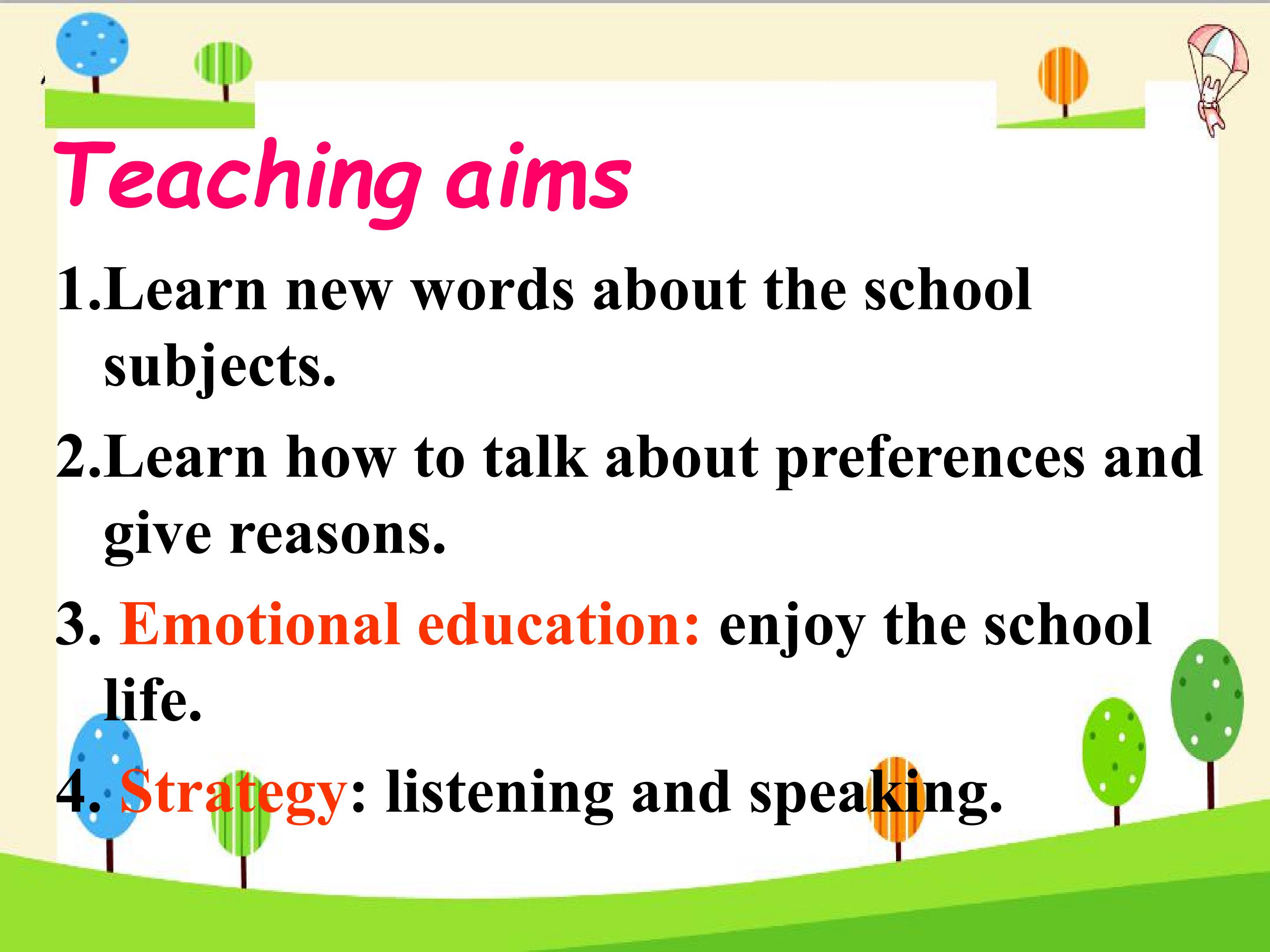 Teaching aims

1.Learn new words about the school subjects.

2.Learn how to talk about preferences and give reasons.

3. Emotional education: enjoy the school life.

4. Strategy: listening and speaking.